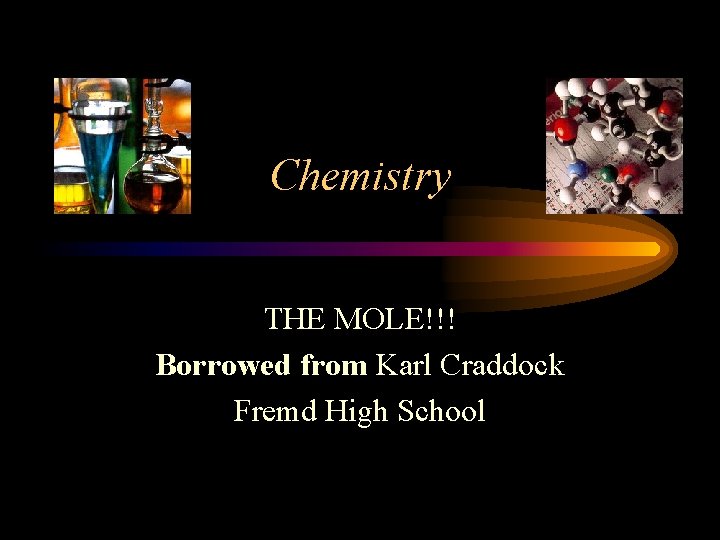 Chemistry

THE MOLE!!!
Borrowed from Karl Craddock
Fremd High School